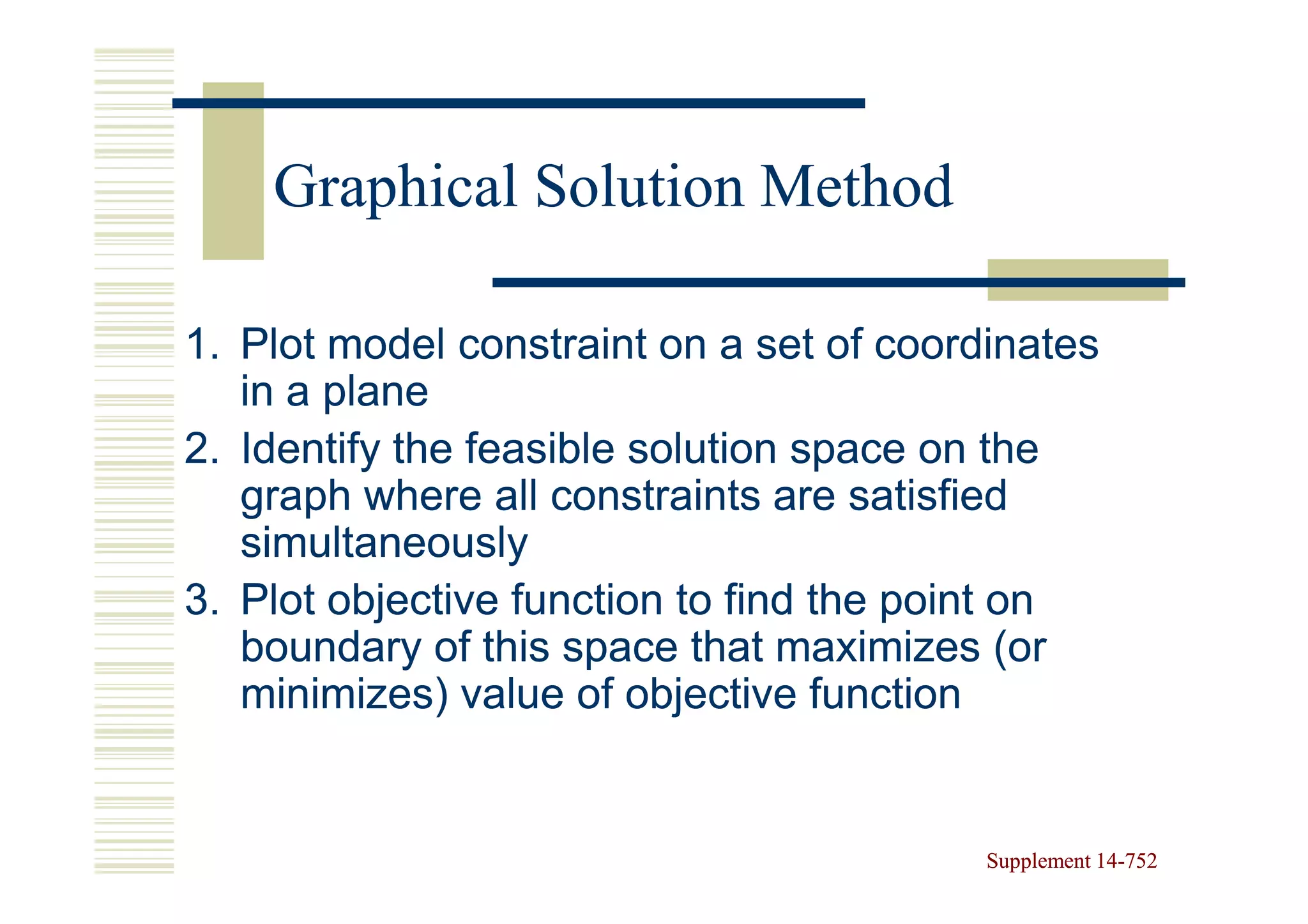 Graphical Solution Method

1. Plot model constraint on a set of coordinates in a plane
2. Identify the feasible solution space on the graph where all constraints are satisfied simultaneously
3. Plot objective function to find the point on boundary of this space that maximizes (or minimizes) value of objective function

Supplement 14-752